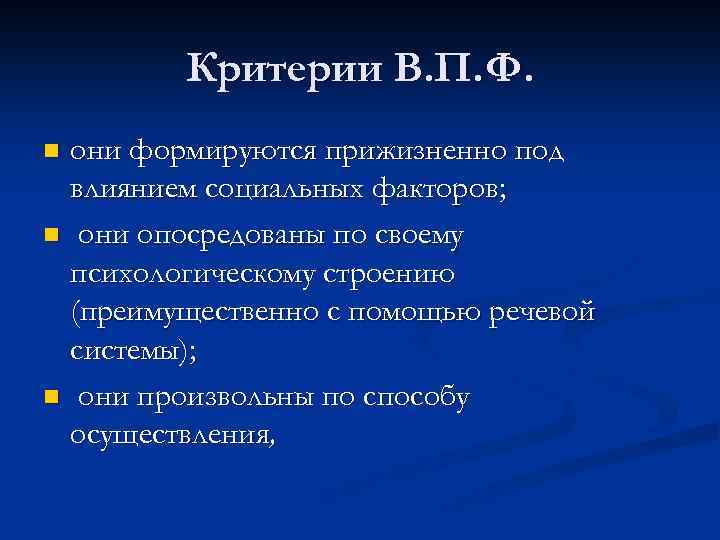 Критерии В.П.Ф.

- они формируются прижизненно под влиянием социальных факторов;
- они опосредованы по своему психологическому строению (преимущественно с помощью речевой системы);
- они произвольны по способу осуществления,